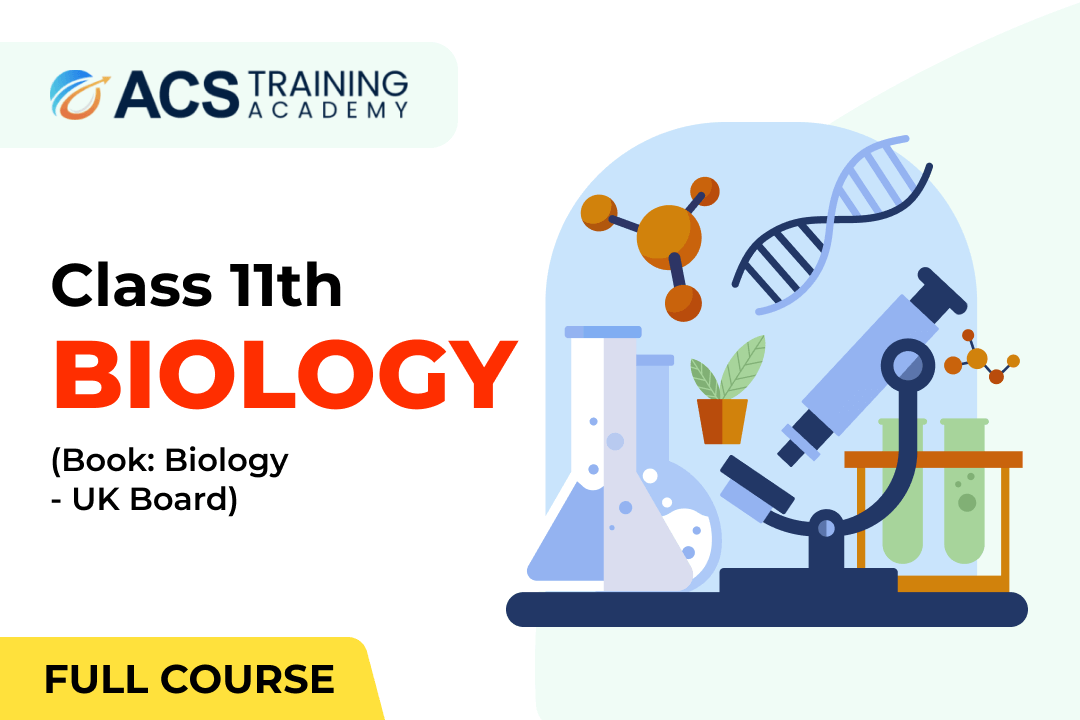 ACS TRAINING ACADEMY

Class 11th
BIOLOGY
(Book: Biology - UK Board)

FULL COURSE